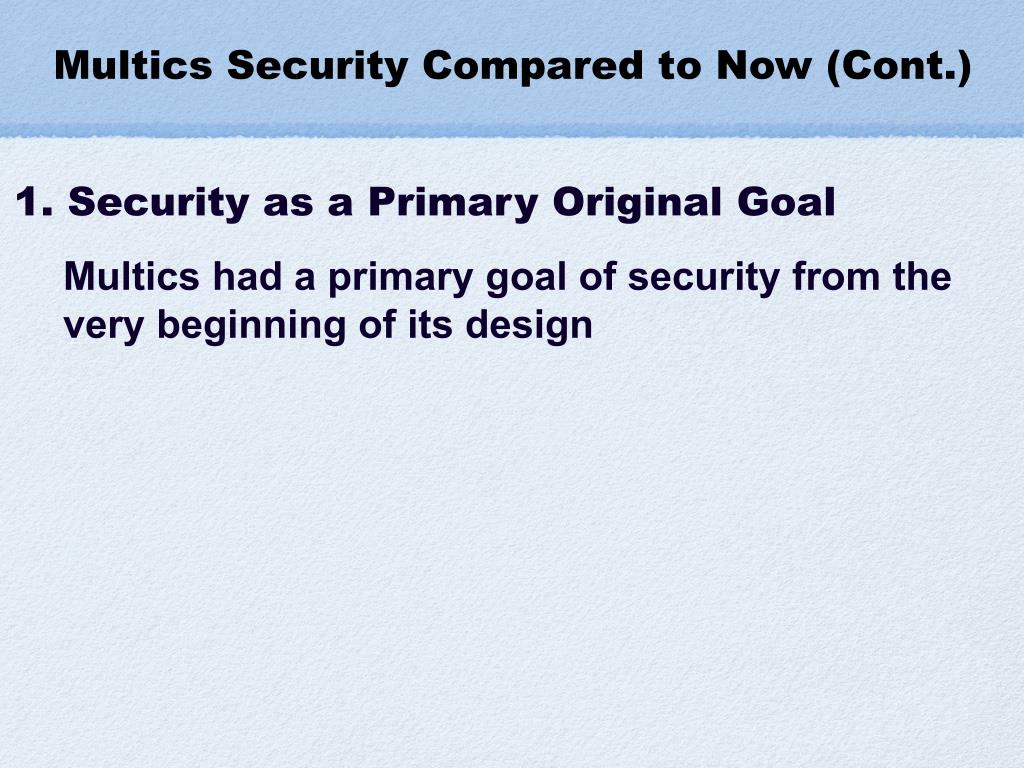 Multics Security Compared to Now (Cont.)

1. Security as a Primary Original Goal

Multics had a primary goal of security from the very beginning of its design